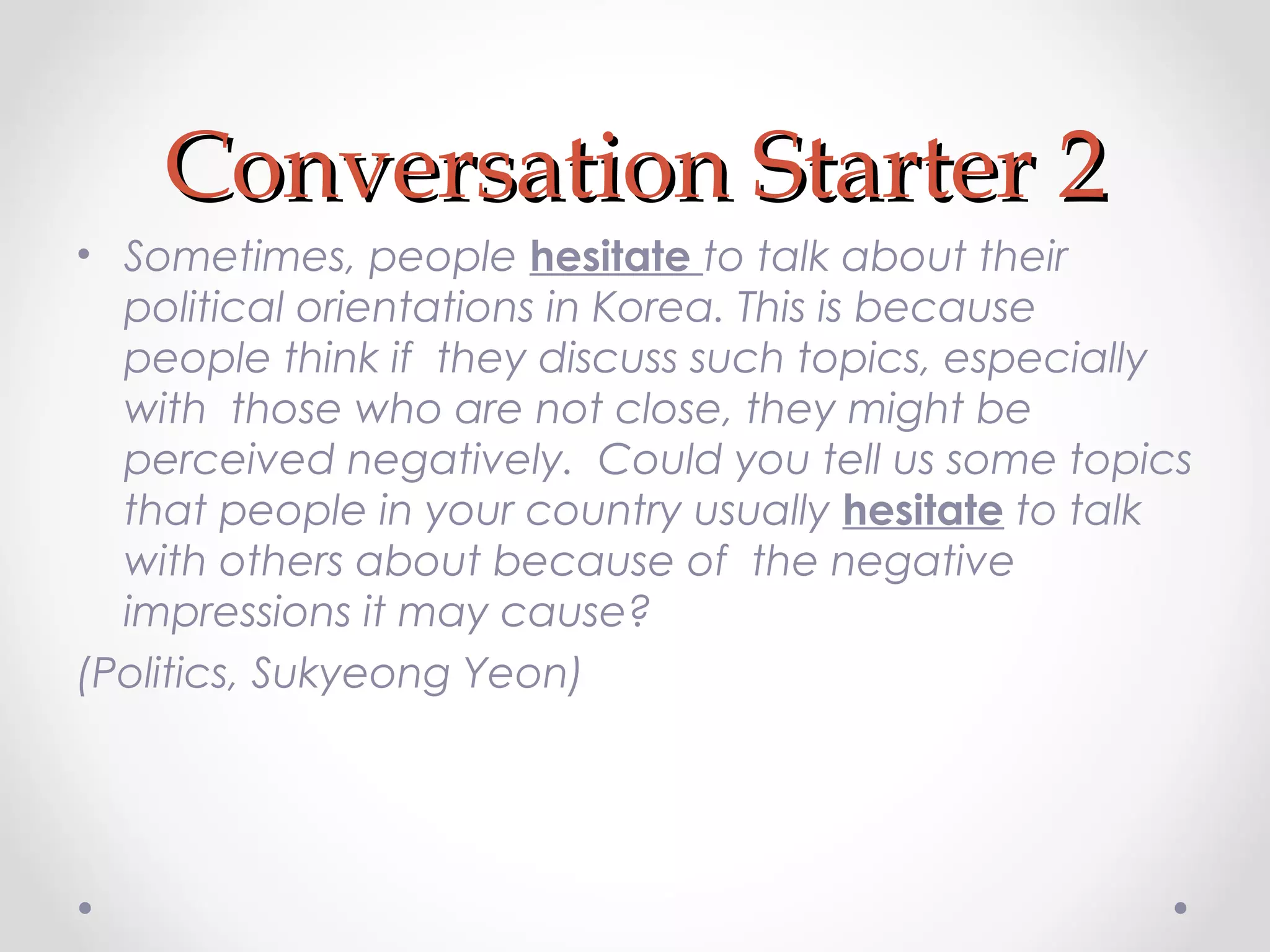 Conversation Starter 2

• Sometimes, people hesitate to talk about their political orientations in Korea. This is because people think if they discuss such topics, especially with those who are not close, they might be perceived negatively. Could you tell us some topics that people in your country usually hesitate to talk with others about because of the negative impressions it may cause?

(Politics, Sukyeong Yeon)